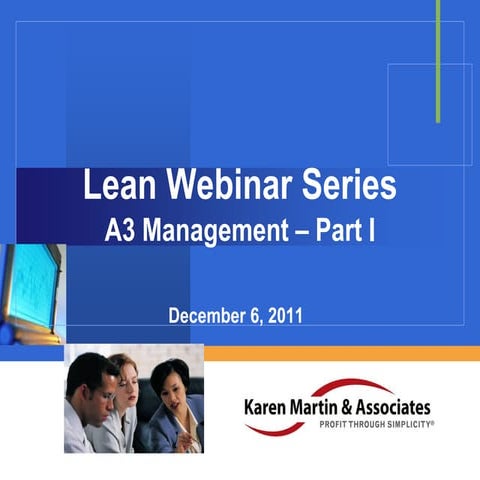 Lean Webinar Series

A3 Management – Part I

December 6, 2011

Karen Martin & Associates

PROFIT THROUGH SIMPLICITY®